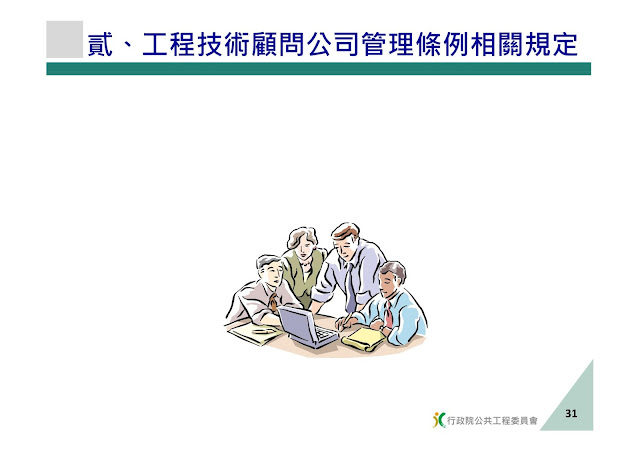 貳、工程技術顧問公司管理條例相關規定

行政院公共工程委員會

31